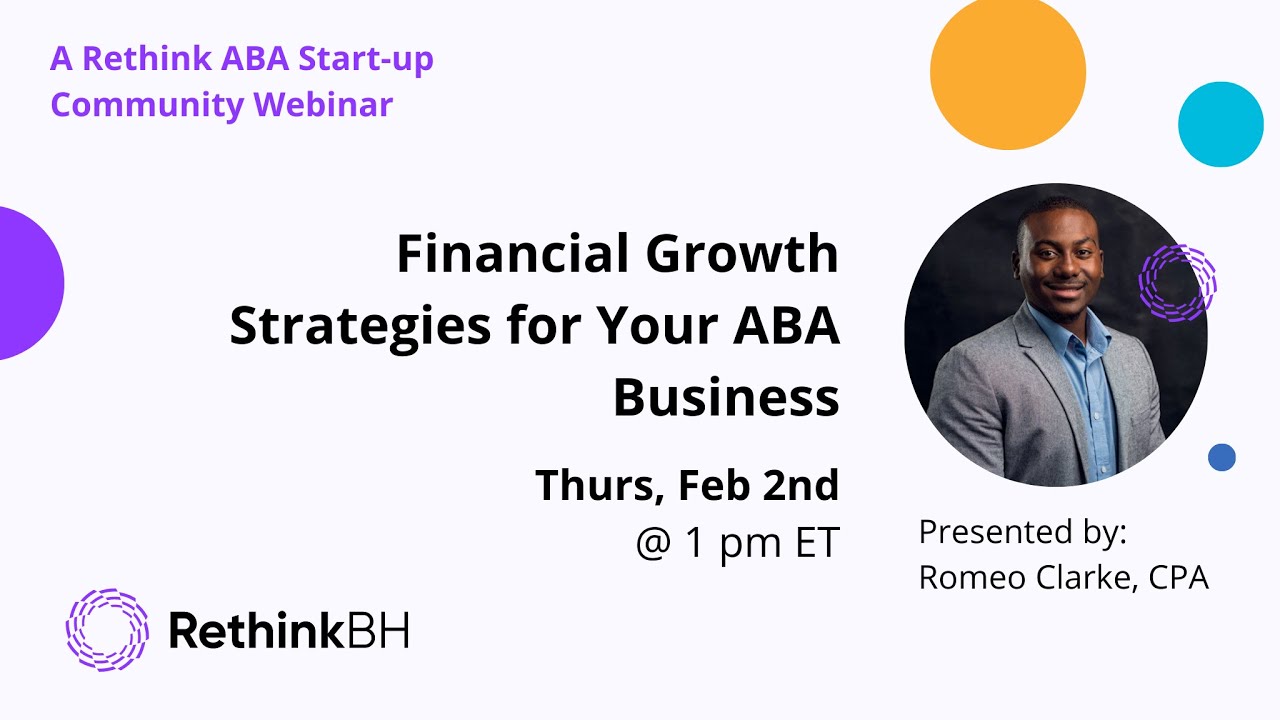 A Rethink ABA Start-up Community Webinar

Financial Growth Strategies for Your ABA Business

Thurs, Feb 2nd
@ 1 pm ET

Presented by:
Romeo Clarke, CPA

RethinkBH